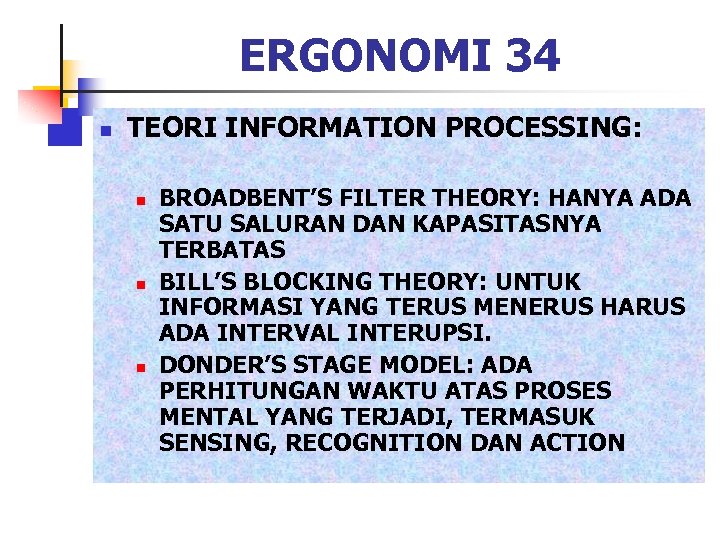 ERGONOMI 34

TEORI INFORMATION PROCESSING:

BROADBENT'S FILTER THEORY: HANYA ADA SATU SALURAN DAN KAPASITASNYA TERBATAS

BILL'S BLOCKING THEORY: UNTUK INFORMASI YANG TERUS MENERUS HARUS ADA INTERVAL INTERUPSI.

DONDER'S STAGE MODEL: ADA PERHITUNGAN WAKTU ATAS PROSES MENTAL YANG TERJADI, TERMASUK SENSING, RECOGNITION DAN ACTION